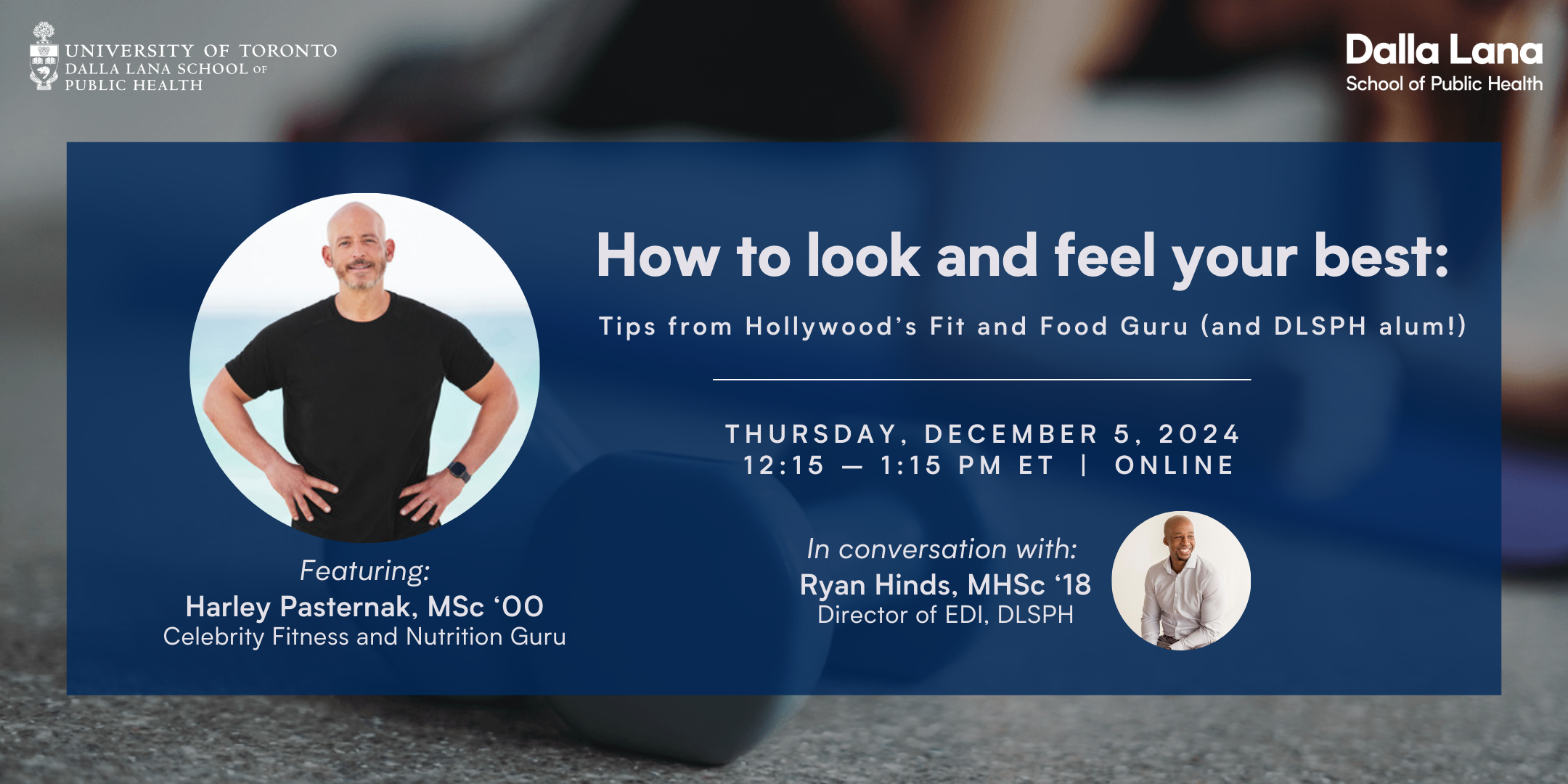 UNIVERSITY OF TORONTO
DALLA LANA SCHOOL OF PUBLIC HEALTH

Dalla Lana
School of Public Health

How to look and feel your best:

Tips from Hollywood's Fit and Food Guru (and DLSPH alum!)

THURSDAY, DECEMBER 5, 2024
12:15 — 1:15 PM ET | ONLINE

Featuring:
Harley Pasternak, MSc '00
Celebrity Fitness and Nutrition Guru

In conversation with:
Ryan Hinds, MHSc '18
Director of EDI, DLSPH